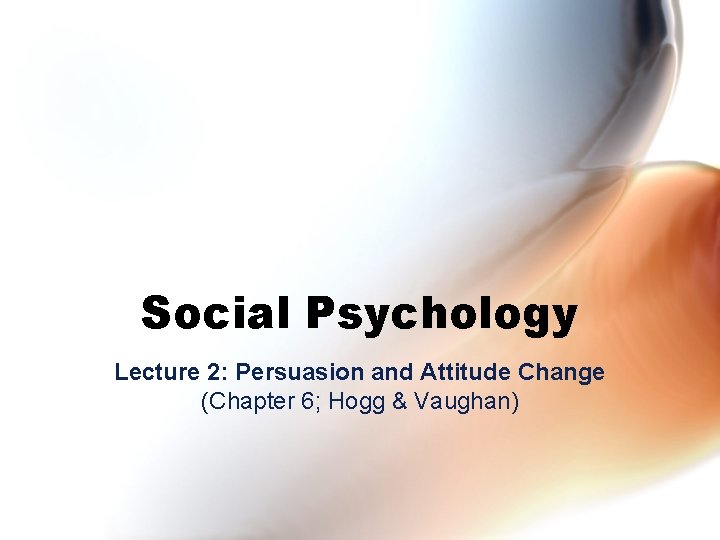 Social Psychology

Lecture 2: Persuasion and Attitude Change
(Chapter 6; Hogg & Vaughan)